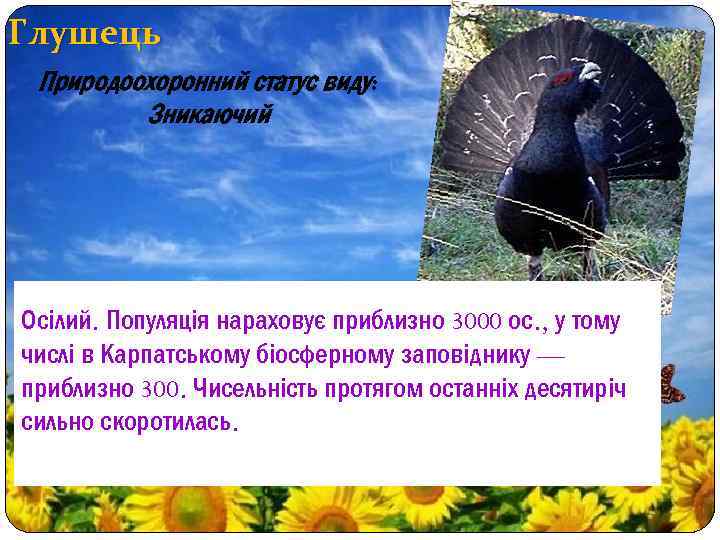 Глушець

Природоохоронний статус виду: Зникаючий

Осілий. Популяція нараховує приблизно 3000 ос., у тому числі в Карпатському біосферному заповіднику — приблизно 300. Чисельність протягом останніх десятиріч сильно скоротилась.